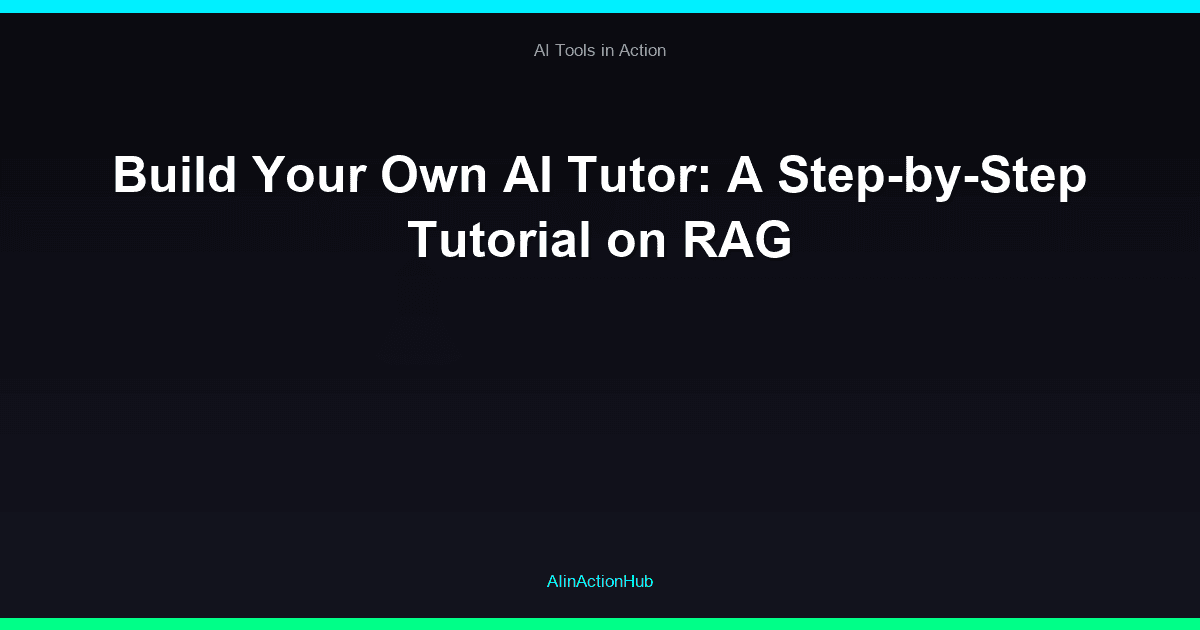 AI Tools in Action

Build Your Own AI Tutor: A Step-by-Step Tutorial on RAG

AIinActionHub